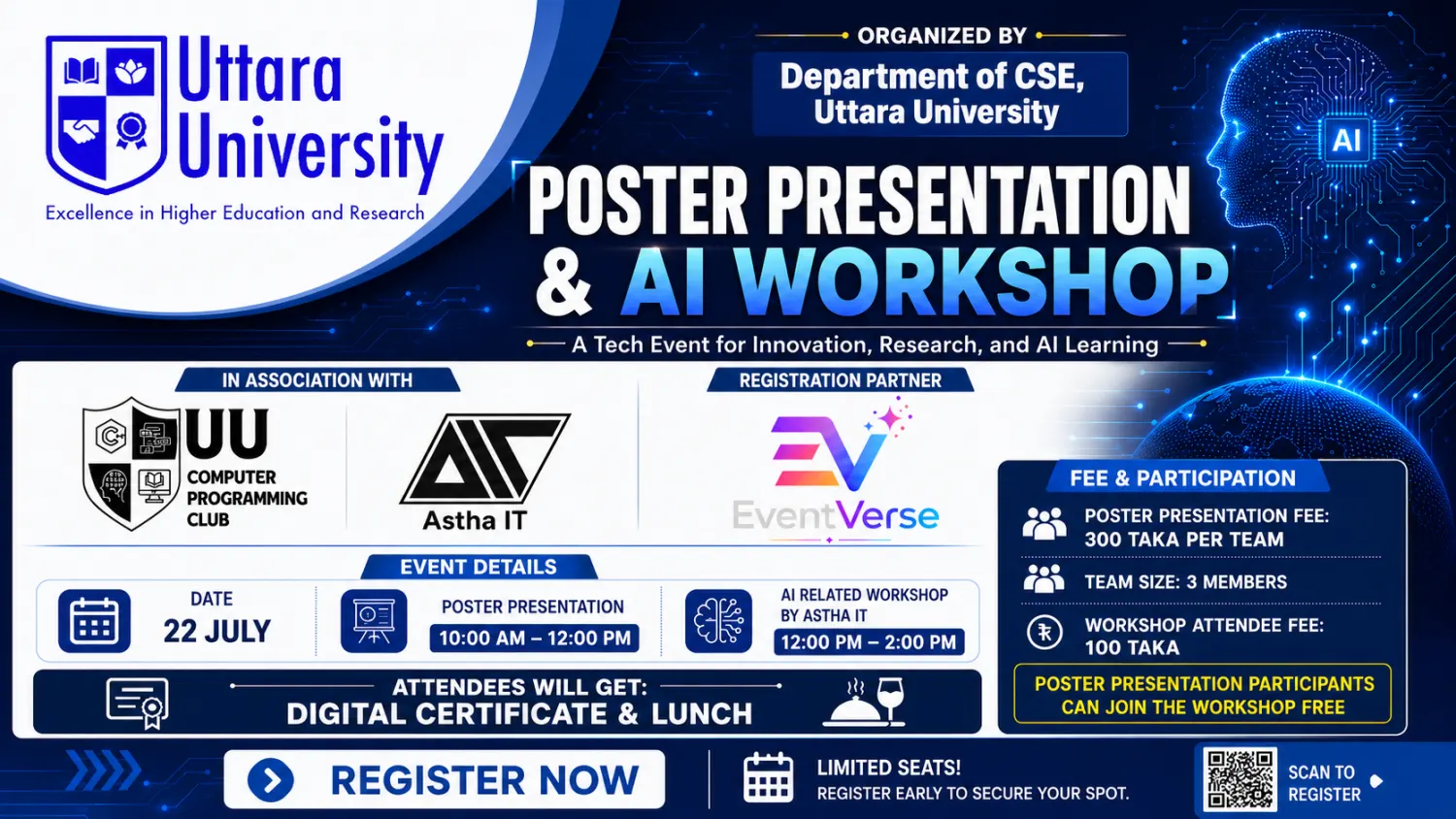 Uttara University
Excellence in Higher Education and Research

ORGANIZED BY
Department of CSE, Uttara University

AI

POSTER PRESENTATION & AI WORKSHOP

A Tech Event for Innovation, Research, and AI Learning

IN ASSOCIATION WITH
UU COMPUTER PROGRAMMING CLUB
Astha IT

REGISTRATION PARTNER
EventVerse

EVENT DETAILS
DATE
22 JULY
POSTER PRESENTATION
10:00 AM – 12:00 PM
AI RELATED WORKSHOP BY ASTHA IT
12:00 PM – 2:00 PM

ATTENDEES WILL GET:
DIGITAL CERTIFICATE & LUNCH

FEE & PARTICIPATION
POSTER PRESENTATION FEE: 300 TAKA PER TEAM
TEAM SIZE: 3 MEMBERS
WORKSHOP ATTENDEE FEE: 100 TAKA
POSTER PRESENTATION PARTICIPANTS CAN JOIN THE WORKSHOP FREE

REGISTER NOW

LIMITED SEATS!
REGISTER EARLY TO SECURE YOUR SPOT.

SCAN TO REGISTER